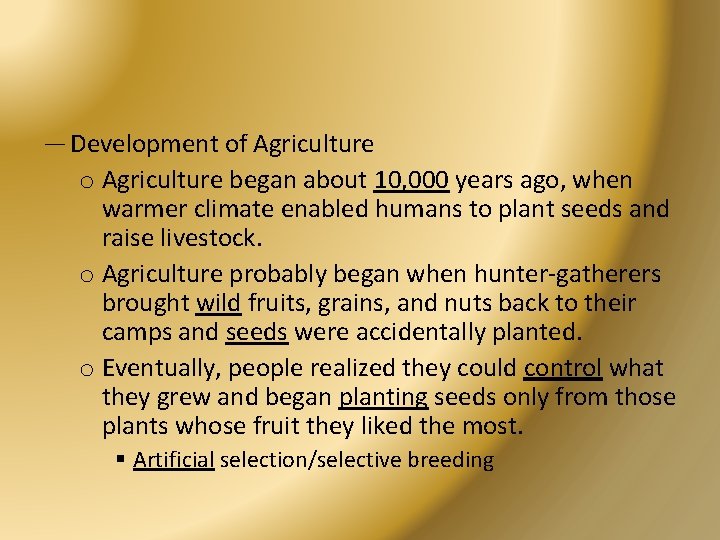 — Development of Agriculture

o Agriculture began about 10,000 years ago, when warmer climate enabled humans to plant seeds and raise livestock.

o Agriculture probably began when hunter-gatherers brought wild fruits, grains, and nuts back to their camps and seeds were accidentally planted.

o Eventually, people realized they could control what they grew and began planting seeds only from those plants whose fruit they liked the most.

▪ Artificial selection/selective breeding